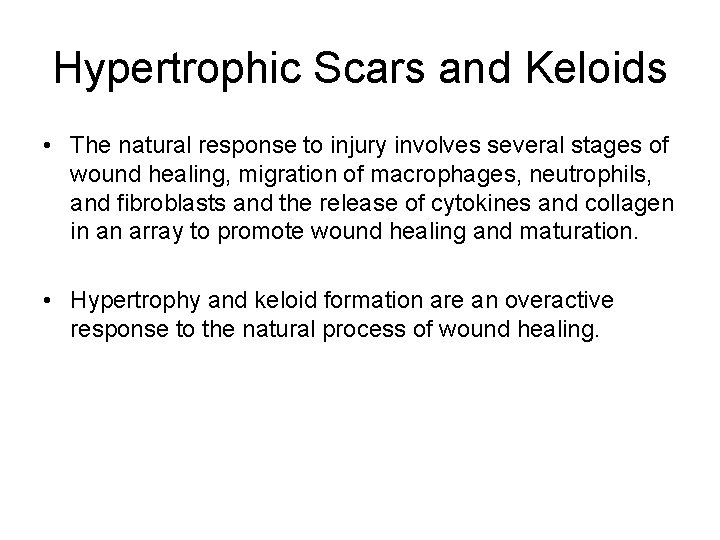 Hypertrophic Scars and Keloids

• The natural response to injury involves several stages of wound healing, migration of macrophages, neutrophils, and fibroblasts and the release of cytokines and collagen in an array to promote wound healing and maturation.

• Hypertrophy and keloid formation are an overactive response to the natural process of wound healing.